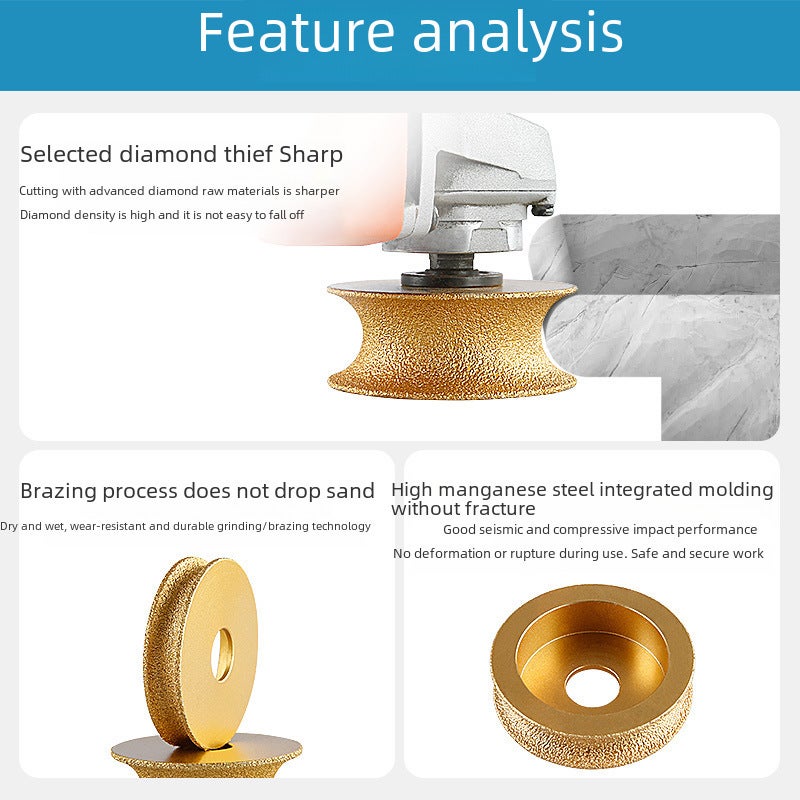 Feature analysis

Selected diamond thief Sharp

Cutting with advanced diamond raw materials is sharper

Diamond density is high and it is not easy to fall off

Brazing process does not drop sand

Dry and wet, wear-resistant and durable grinding/brazing technology

High manganese steel integrated molding without fracture

Good seismic and compressive impact performance

No deformation or rupture during use. Safe and secure work